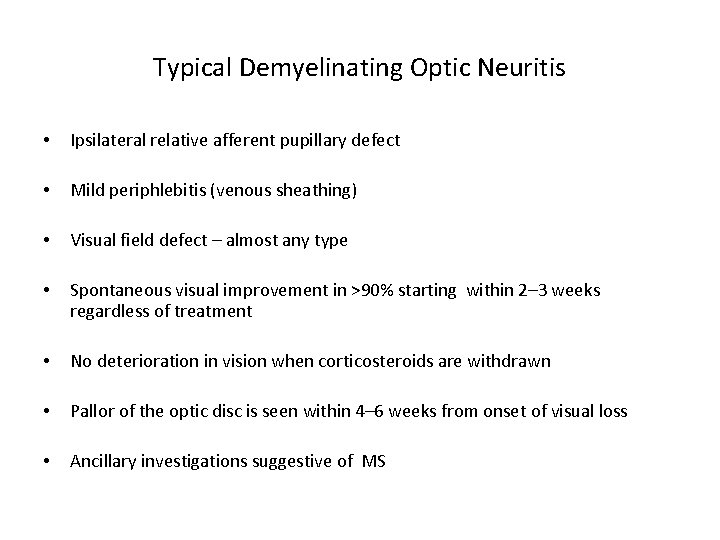 Typical Demyelinating Optic Neuritis

• Ipsilateral relative afferent pupillary defect

• Mild periphlebitis (venous sheathing)

• Visual field defect – almost any type

• Spontaneous visual improvement in >90% starting within 2–3 weeks regardless of treatment

• No deterioration in vision when corticosteroids are withdrawn

• Pallor of the optic disc is seen within 4–6 weeks from onset of visual loss

• Ancillary investigations suggestive of MS